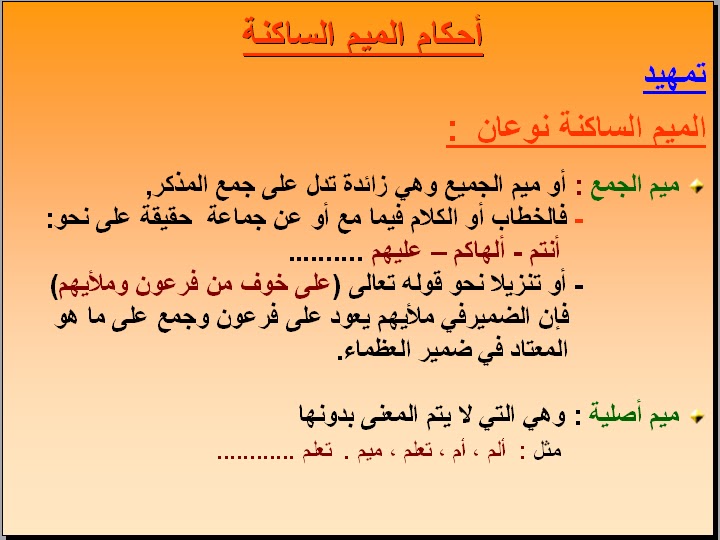 أحكام الميم الساكنة

تمهيد

الميم الساكنة نوعان :

ميم الجمع : أو ميم الجميع وهي زائدة تدل على جمع المذكر,
- فالخطاب أو الكلام فيما مع أو عن جماعة حقيقة على نحو:
أنتم - ألهاكم – عليهم ..........
- أو تنزيلا نحو قوله تعالى (على خوف من فرعون وملأيهم) فإن الضميرفي ملأيهم يعود على فرعون وجمع على ما هو المعتاد في ضمير العظماء.

ميم أصلية : وهي التي لا يتم المعنى بدونها
مثل : ألم ، أم ، تعلم ، ميم . تعلم ...........